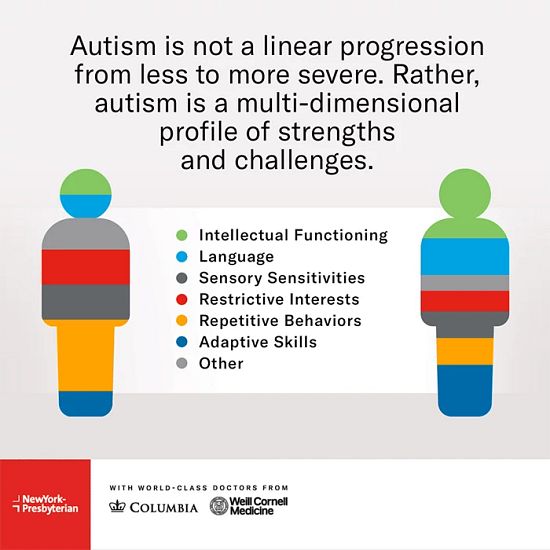 Autism is not a linear progression from less to more severe. Rather, autism is a multi-dimensional profile of strengths and challenges.

Intellectual Functioning
Language
Sensory Sensitivities
Restrictive Interests
Repetitive Behaviors
Adaptive Skills
Other

NewYork-Presbyterian

WITH WORLD-CLASS DOCTORS FROM

COLUMBIA

Weill Cornell Medicine